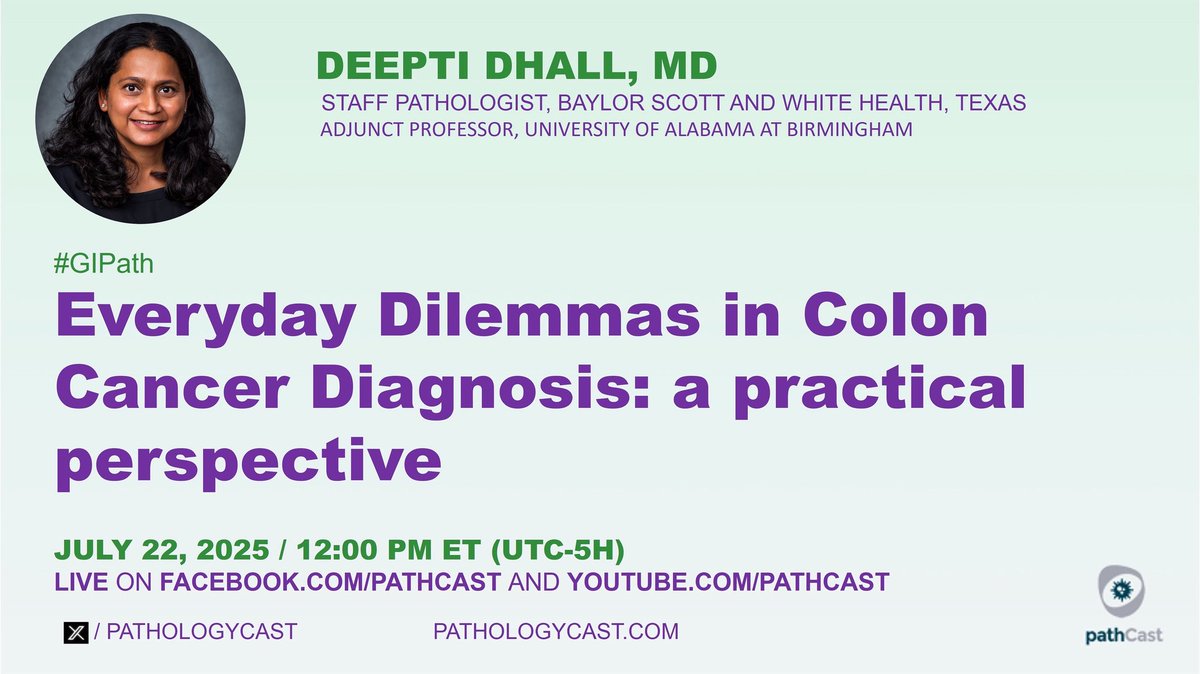 DEEPTI DHALL, MD
STAFF PATHOLOGIST, BAYLOR SCOTT AND WHITE HEALTH, TEXAS
ADJUNCT PROFESSOR, UNIVERSITY OF ALABAMA AT BIRMINGHAM

#GIPath
Everyday Dilemmas in Colon Cancer Diagnosis: a practical perspective

JULY 22, 2025 / 12:00 PM ET (UTC-5H)
LIVE ON FACEBOOK.COM/PATHCAST AND YOUTUBE.COM/PATHCAST

/ PATHOLOGYCAST PATHOLOGYCAST.COM

pathCast